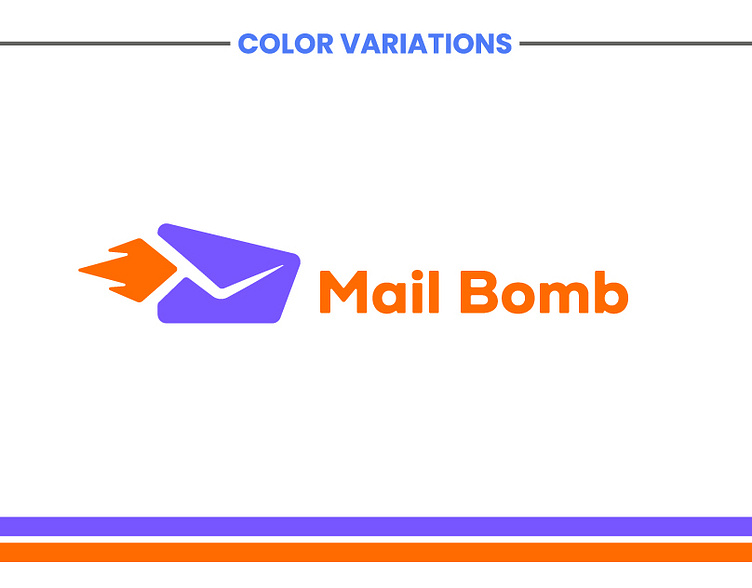 COLOR VARIATIONS

Mail Bomb